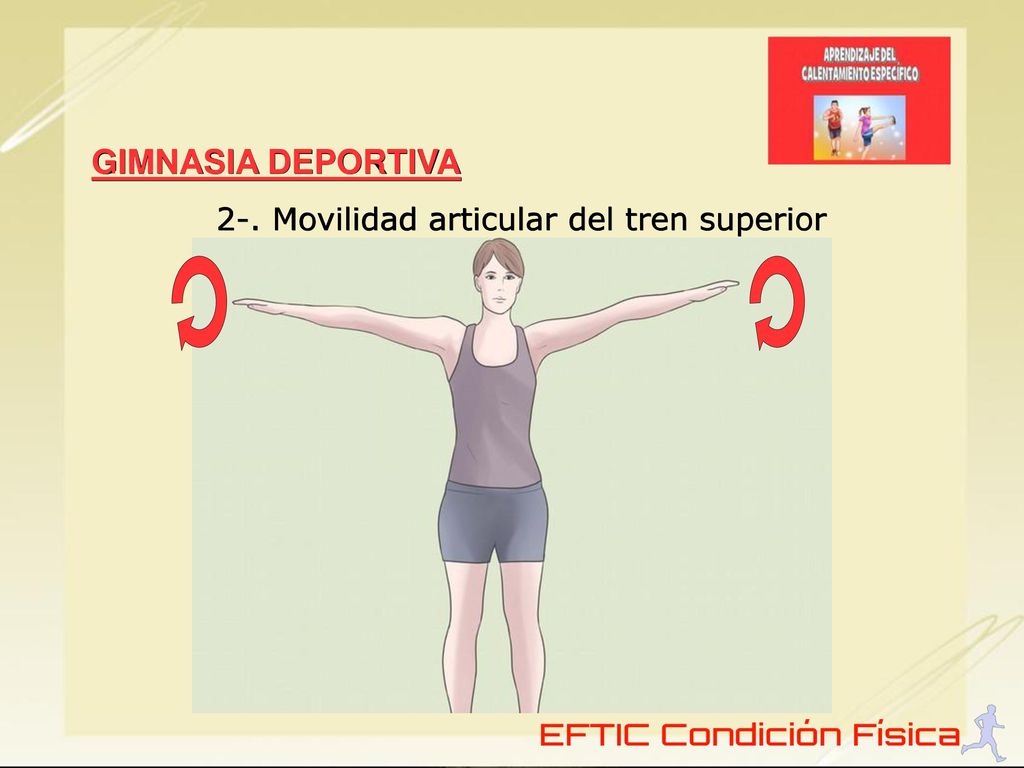 APRENDIZAJE DEL CALENTAMIENTO ESPECÍFICO

GIMNASIA DEPORTIVA

2-. Movilidad articular del tren superior

EFTIC Condición Física